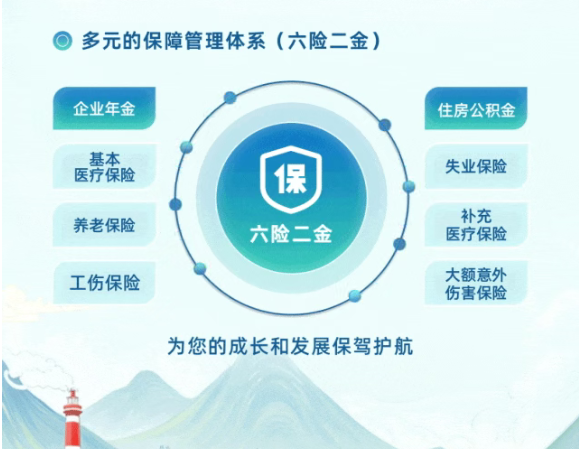 多元的保障管理体系（六险二金）

企业年金

基本医疗保险

养老保险

工伤保险

保

六险二金

住房公积金

失业保险

补充医疗保险

大额意外伤害保险

为您的成长和发展保驾护航